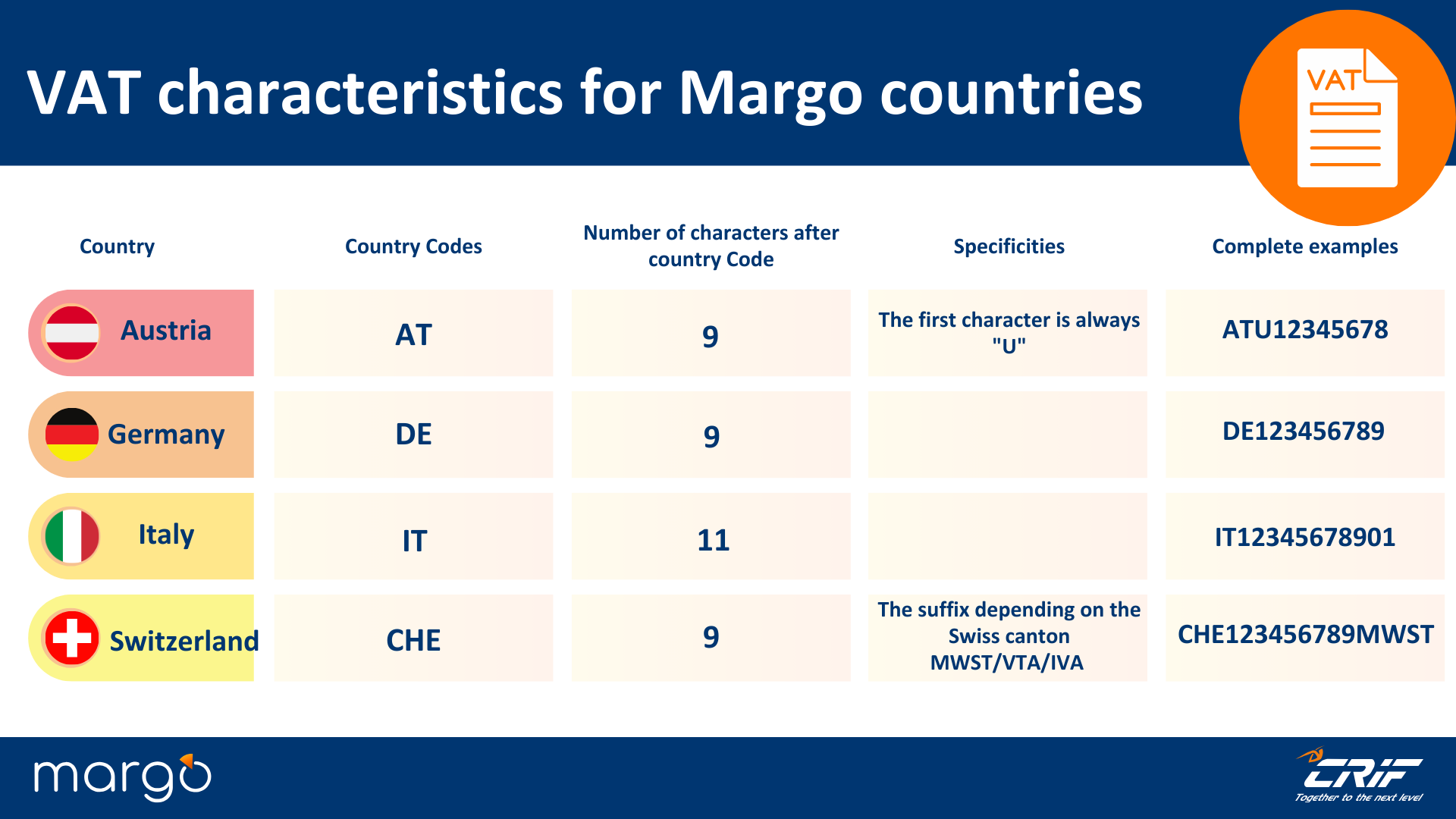 VAT characteristics for Margo countries

VAT

| Country | Country Codes | Number of characters after country Code | Specificities | Complete examples |
|---|---|---|---|---|
| Austria | AT | 9 | The first character is always "U" | ATU12345678 |
| Germany | DE | 9 | | DE123456789 |
| Italy | IT | 11 | | IT12345678901 |
| Switzerland | CHE | 9 | The suffix depending on the Swiss canton MWST/VTA/IVA | CHE123456789MWST |

margo

CRIF
Together to the next level